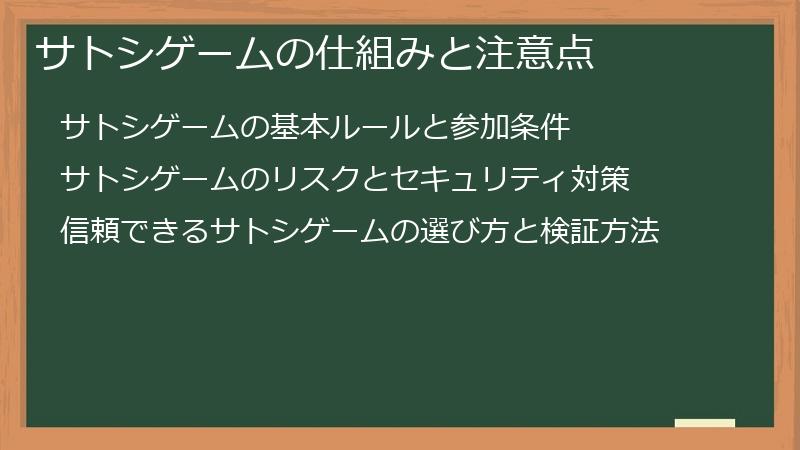 サトシゲームの仕組みと注意点

サトシゲームの基本ルールと参加条件

サトシゲームのリスクとセキュリティ対策

信頼できるサトシゲームの選び方と検証方法